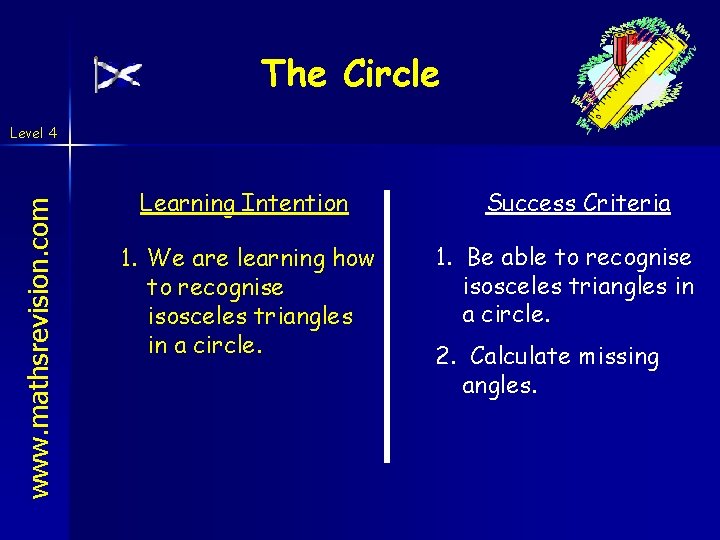 The Circle

Level 4

www.mathsrevision.com

Learning Intention

1. We are learning how to recognise isosceles triangles in a circle.

Success Criteria

1. Be able to recognise isosceles triangles in a circle.

2. Calculate missing angles.